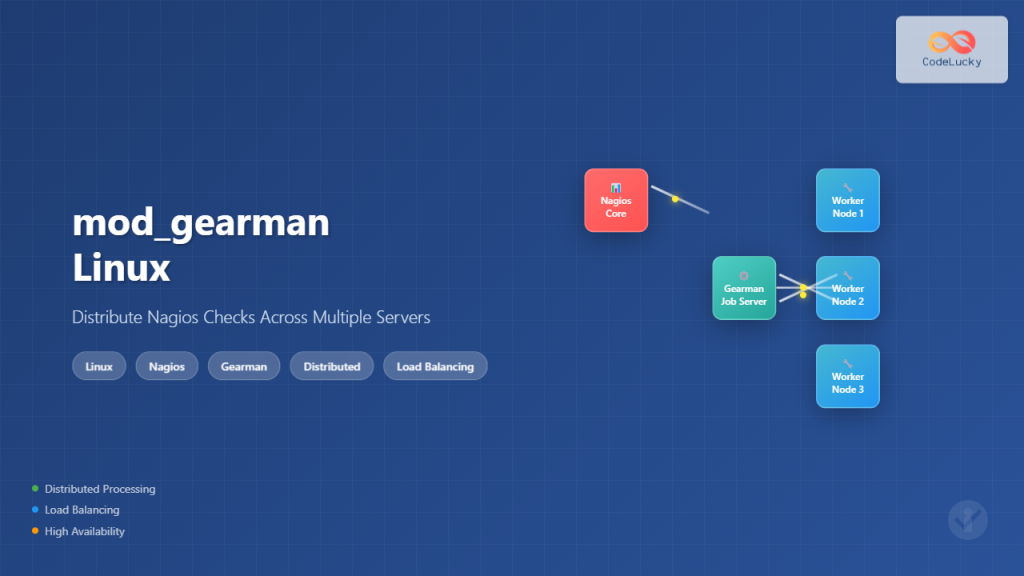 CodeLucky

mod_gearman
Linux

Distribute Nagios Checks Across Multiple Servers

Linux
Nagios
Gearman
Distributed
Load Balancing

Nagios Core

Gearman Job Server

Worker Node 1

Worker Node 2

Worker Node 3

Distributed Processing
Load Balancing
High Availability